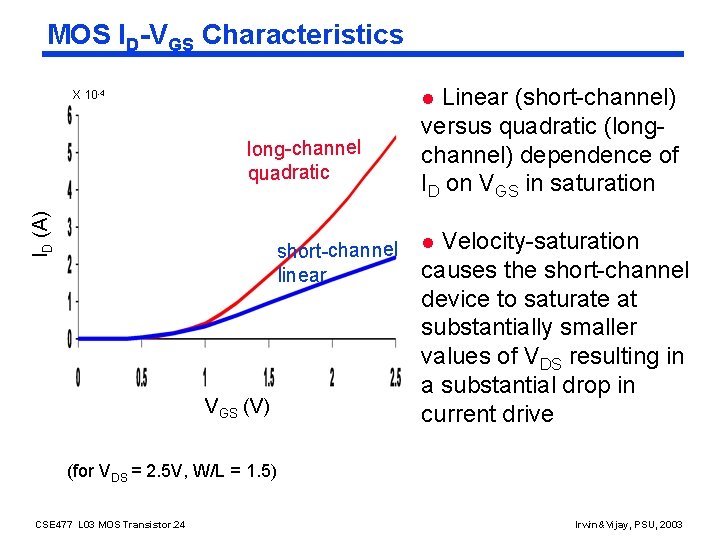 MOS $I_D$-$V_{GS}$ Characteristics

X $10^{-4}$

6
5
4
3
2
1
0

$I_D$ (A)

long-channel quadratic

short-channel linear

0 0.5 1 1.5 2 2.5

$V_{GS}$ (V)

(for $V_{DS}$ = 2.5V, W/L = 1.5)

● Linear (short-channel) versus quadratic (long-channel) dependence of $I_D$ on $V_{GS}$ in saturation

● Velocity-saturation causes the short-channel device to saturate at substantially smaller values of $V_{DS}$ resulting in a substantial drop in current drive

CSE477 L03 MOS Transistor.24

Irwin&Vijay, PSU, 2003